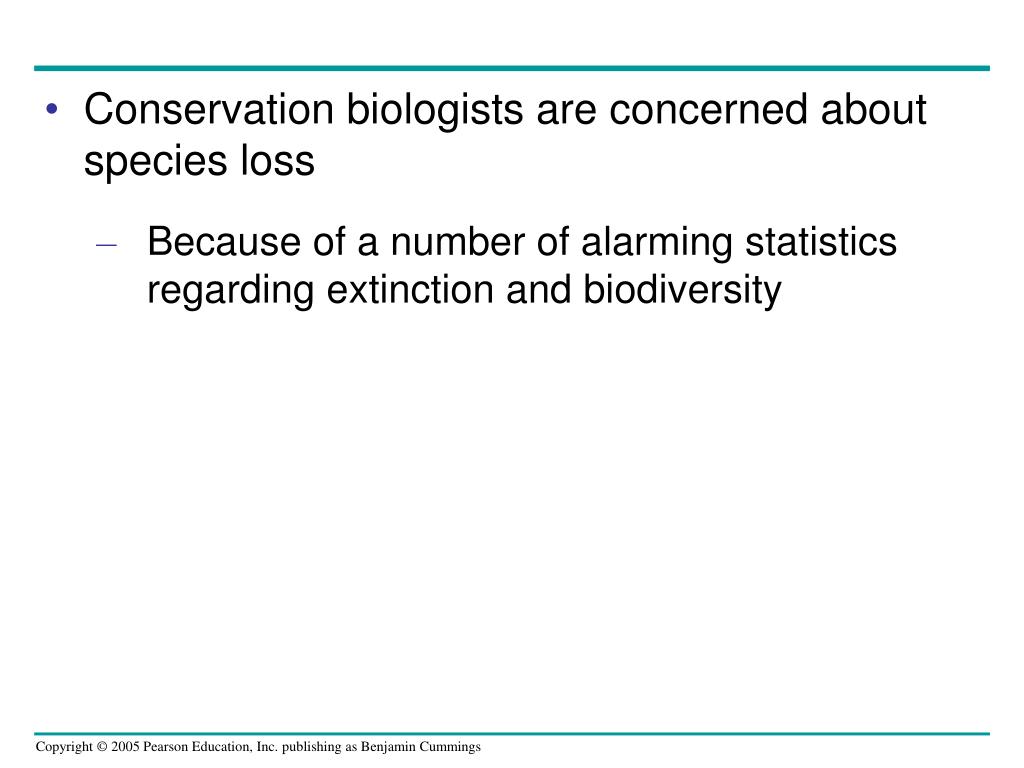 • Conservation biologists are concerned about species loss

– Because of a number of alarming statistics regarding extinction and biodiversity

Copyright © 2005 Pearson Education, Inc. publishing as Benjamin Cummings